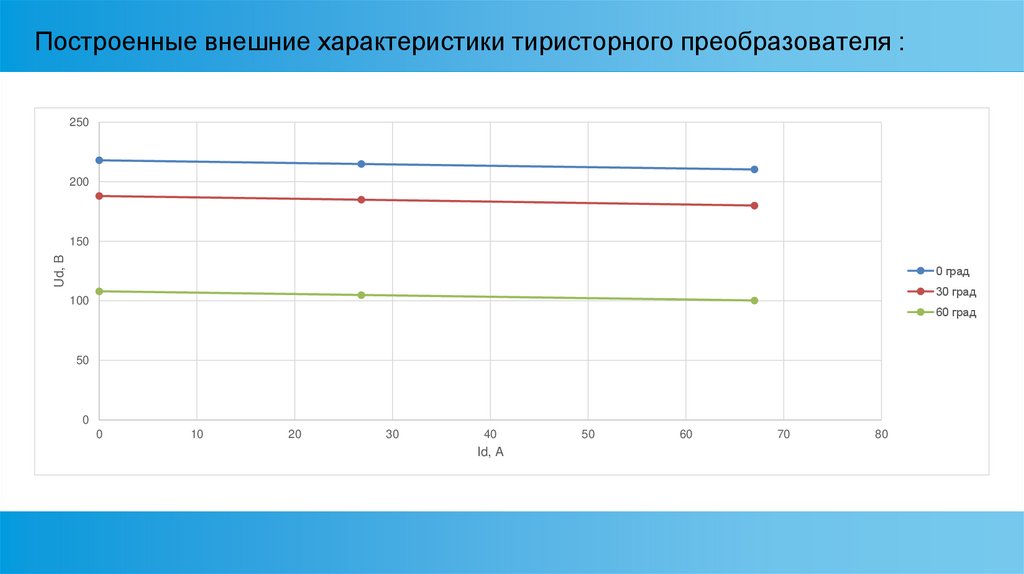 Построенные внешние характеристики тиристорного преобразователя :

250
200
150
100
50
0

Ud, B

0 10 20 30 40 50 60 70 80

Id, A

0 град
30 град
60 град